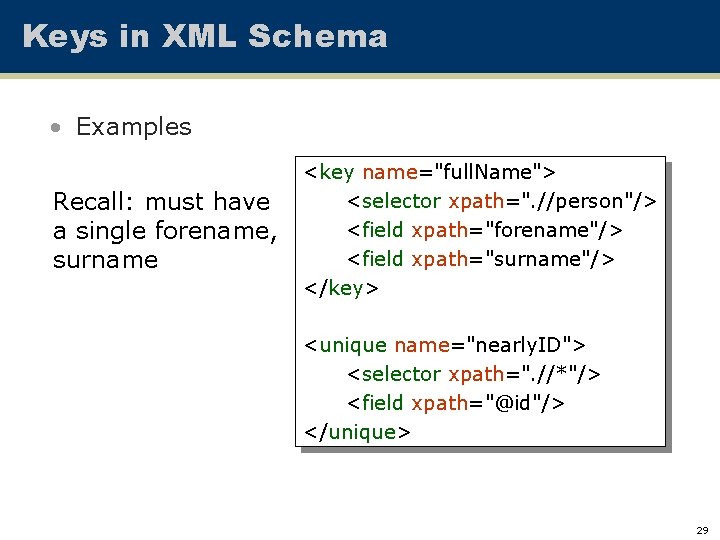 Keys in XML Schema

• Examples

Recall: must have a single forename, surname

<key name="fullName">
<selector xpath=".//person"/>
<field xpath="forename"/>
<field xpath="surname"/>
</key>

<unique name="nearlyID">
<selector xpath=".//*"/>
<field xpath="@id"/>
</unique>

29